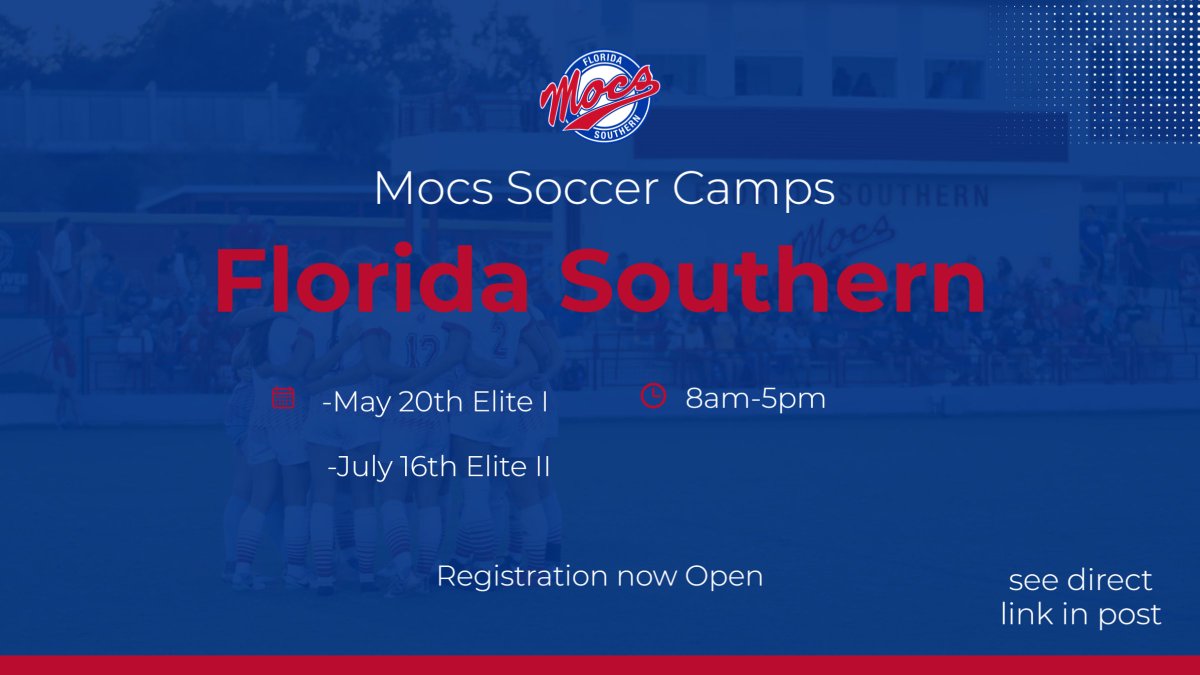 FLORIDA
Mocs
SOUTHERN

Mocs Soccer Camps

Florida Southern

-May 20th Elite I

-July 16th Elite II

8am-5pm

Registration now Open

see direct link in post